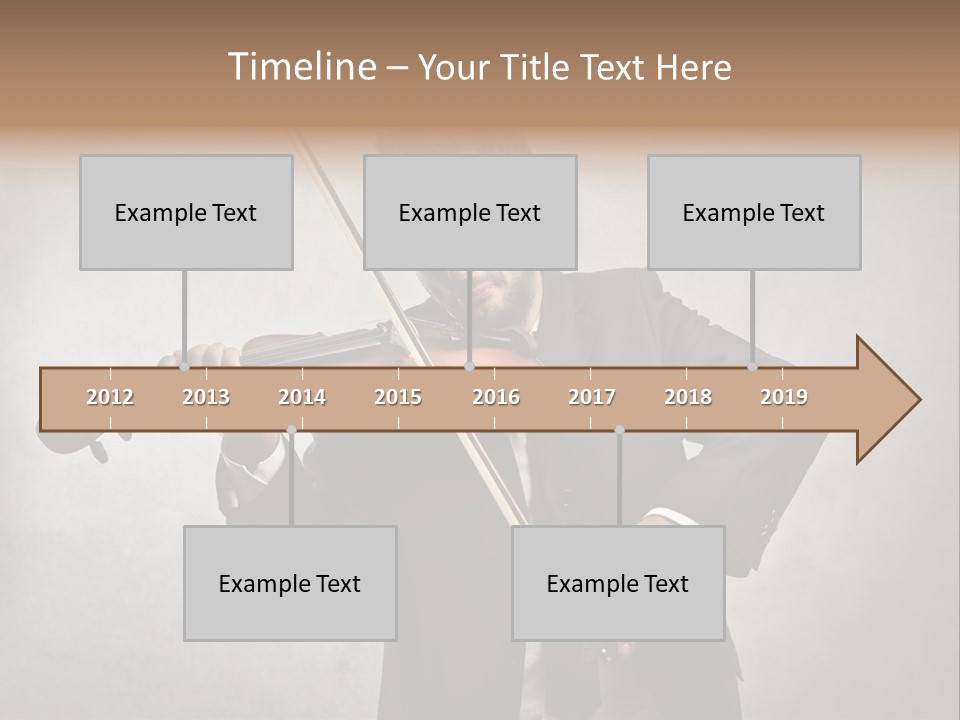 Timeline – Your Title Text Here

Example Text

Example Text

Example Text

2012 2013 2014 2015 2016 2017 2018 2019

Example Text

Example Text